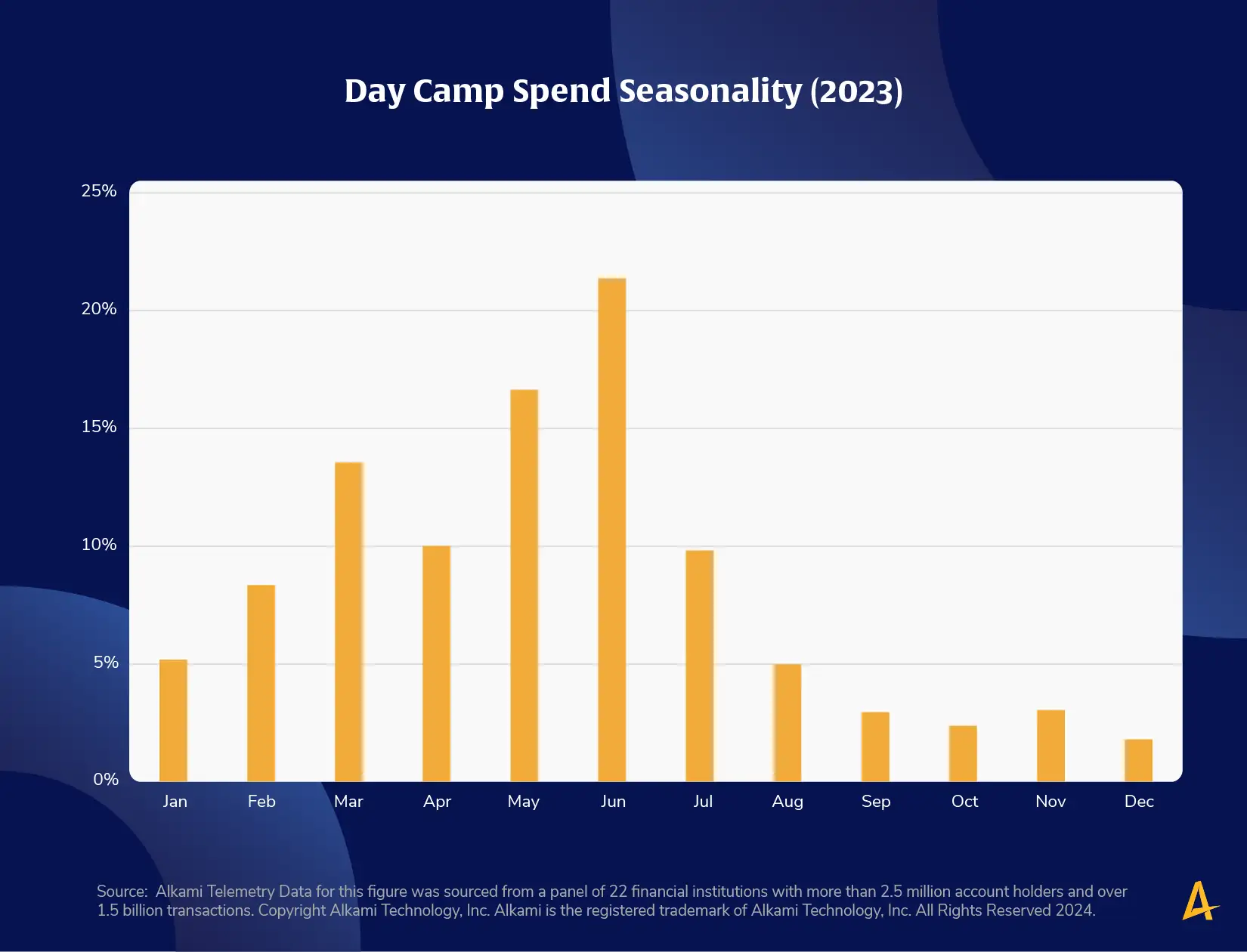 Day Camp Spend Seasonality (2023)

25%
20%
15%
10%
5%
0%

Jan Feb Mar Apr May Jun Jul Aug Sep Oct Nov Dec

Source: Alkami Telemetry Data for this figure was sourced from a panel of 22 financial institutions with more than 2.5 million account holders and over 1.5 billion transactions. Copyright Alkami Technology, Inc. Alkami is the registered trademark of Alkami Technology, Inc. All Rights Reserved 2024.